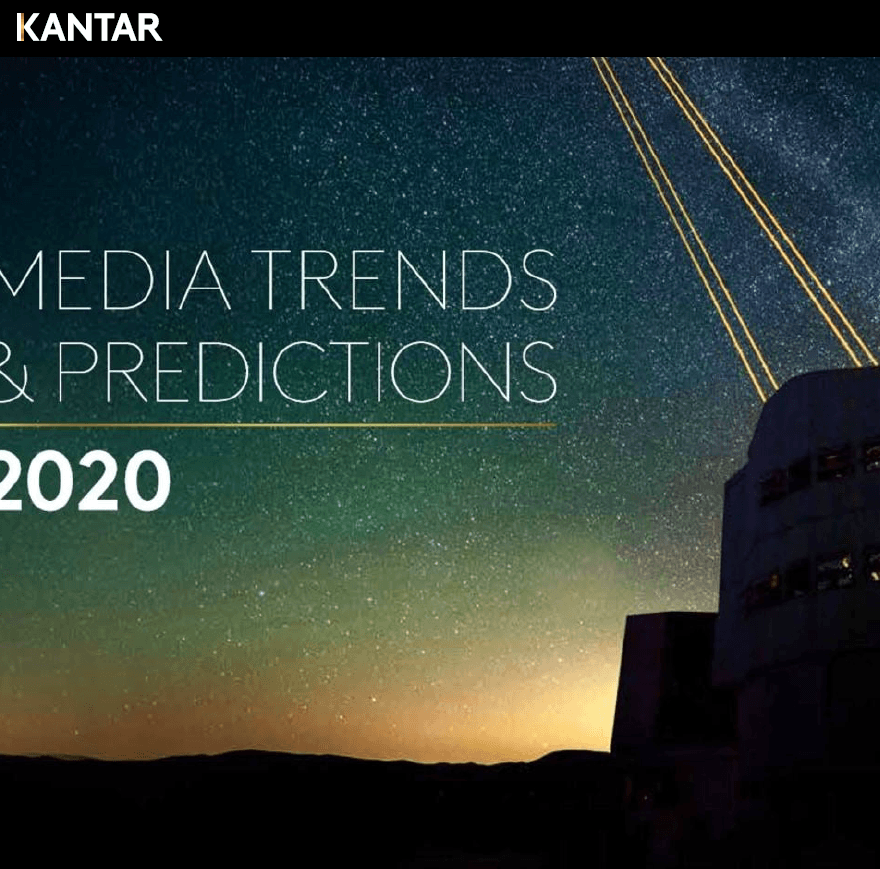 KANTAR

MEDIA TRENDS
& PREDICTIONS

2020